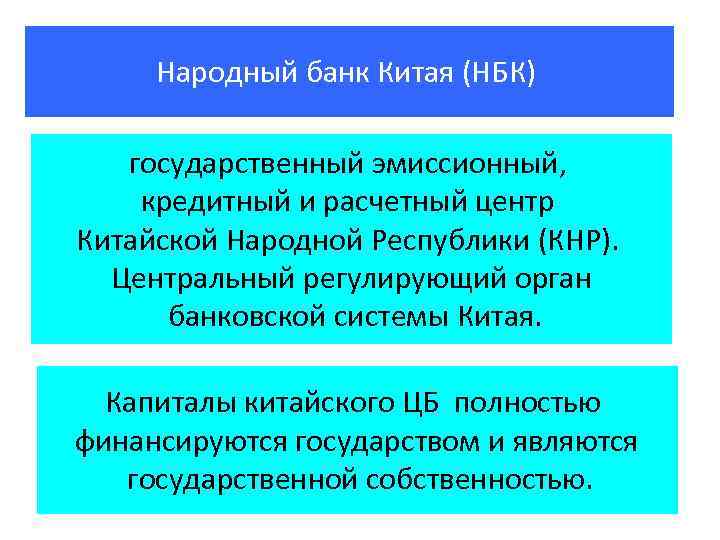 Народный банк Китая (НБК)

государственный эмиссионный, кредитный и расчетный центр Китайской Народной Республики (КНР). Центральный регулирующий орган банковской системы Китая.

Капиталы китайского ЦБ полностью финансируются государством и являются государственной собственностью.